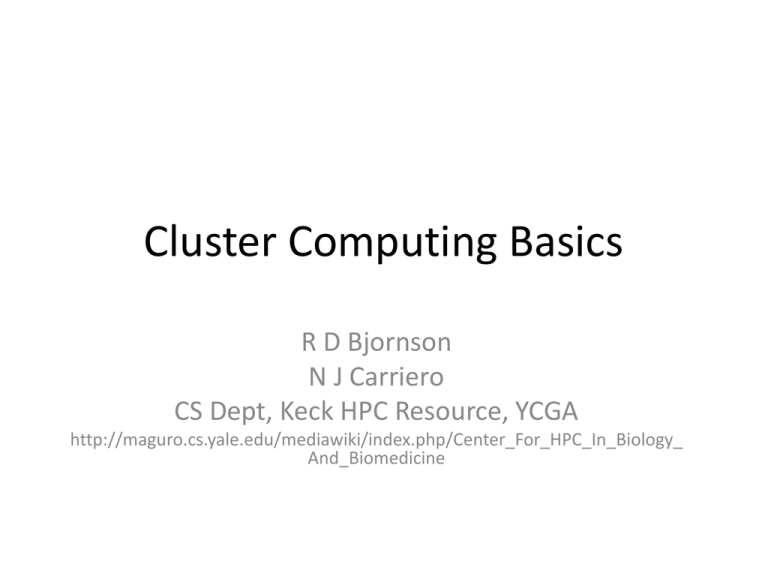 Cluster Computing Basics

R D Bjornson
N J Carriero
CS Dept, Keck HPC Resource, YCGA
http://maguro.cs.yale.edu/mediawiki/index.php/Center_For_HPC_In_Biology_And_Biomedicine